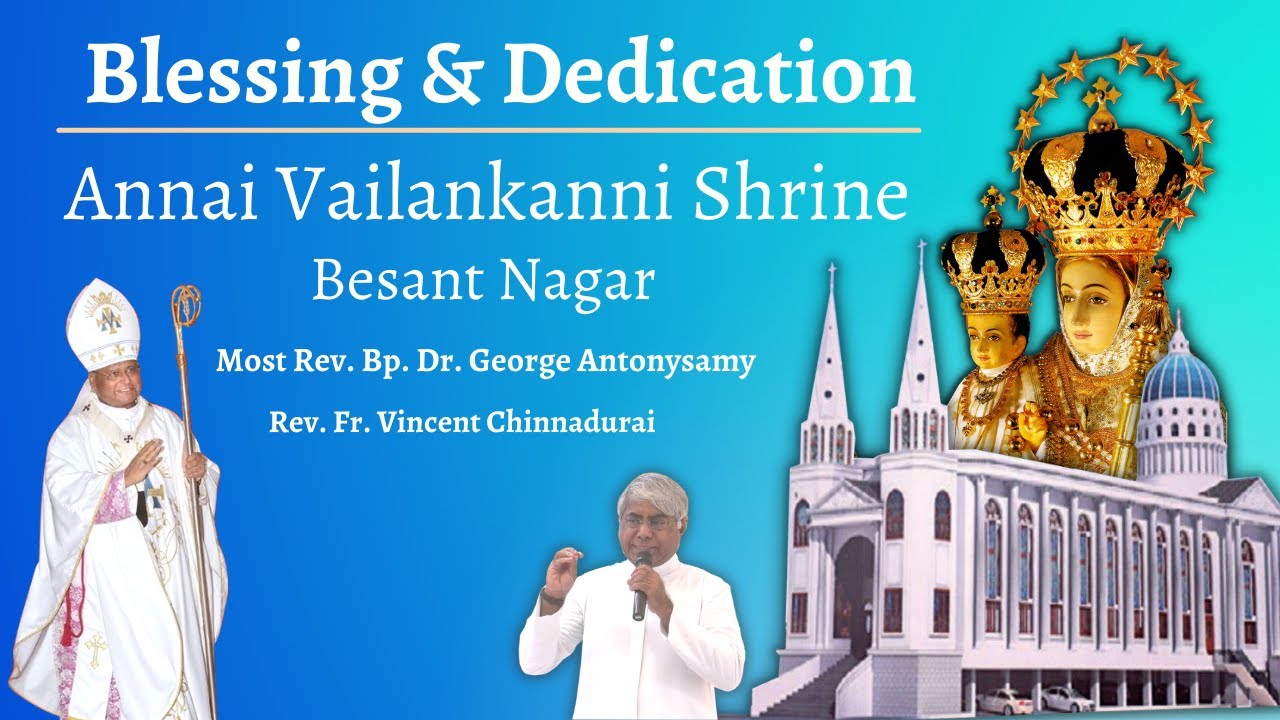 Blessing & Dedication

Annai Vailankanni Shrine

Besant Nagar

Most Rev. Bp. Dr. George Antonysamy

Rev. Fr. Vincent Chinnadurai